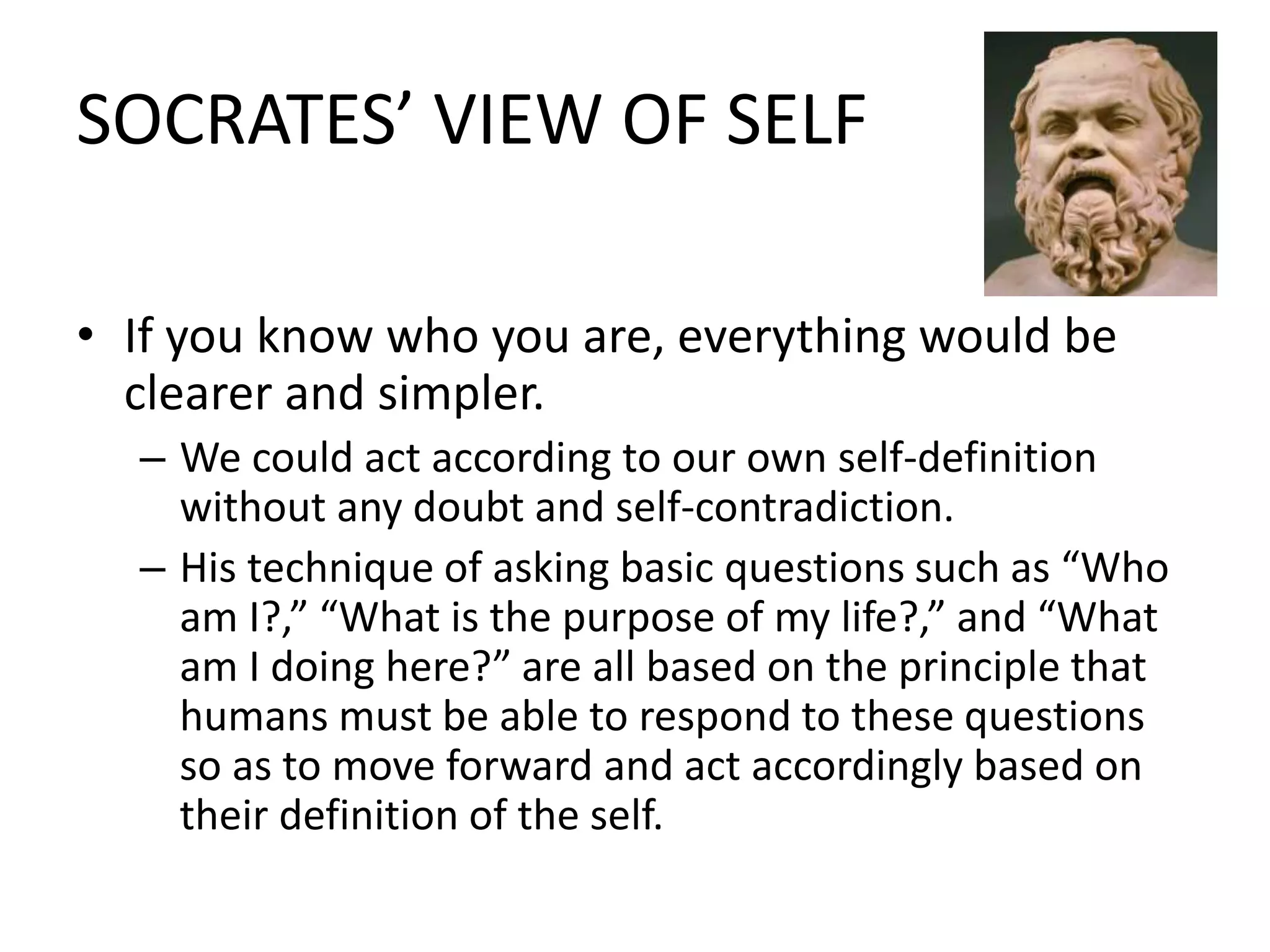 SOCRATES’ VIEW OF SELF

• If you know who you are, everything would be clearer and simpler.
– We could act according to our own self-definition without any doubt and self-contradiction.
– His technique of asking basic questions such as “Who am I?,” “What is the purpose of my life?,” and “What am I doing here?” are all based on the principle that humans must be able to respond to these questions so as to move forward and act accordingly based on their definition of the self.